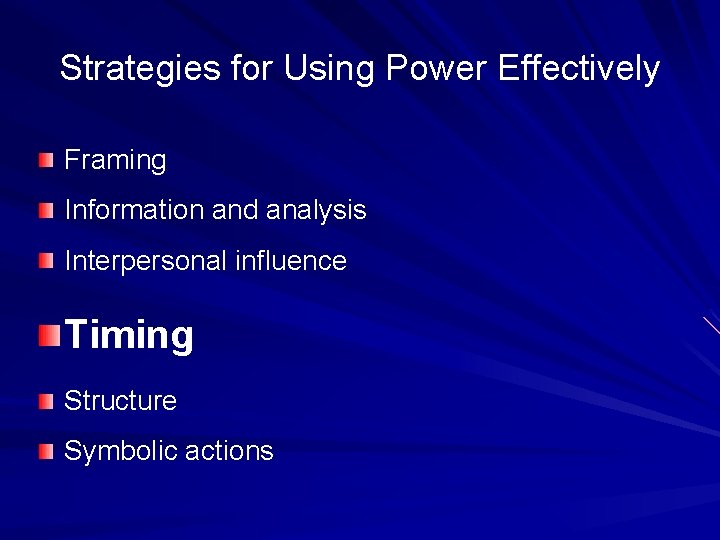 Strategies for Using Power Effectively

Framing

Information and analysis

Interpersonal influence

Timing

Structure

Symbolic actions